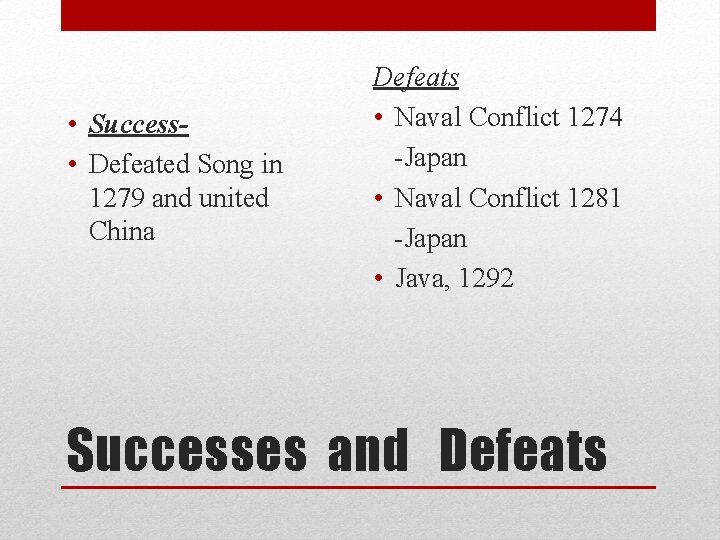 • Success-
• Defeated Song in 1279 and united China

Defeats
• Naval Conflict 1274
-Japan
• Naval Conflict 1281
-Japan
• Java, 1292

Successes and Defeats